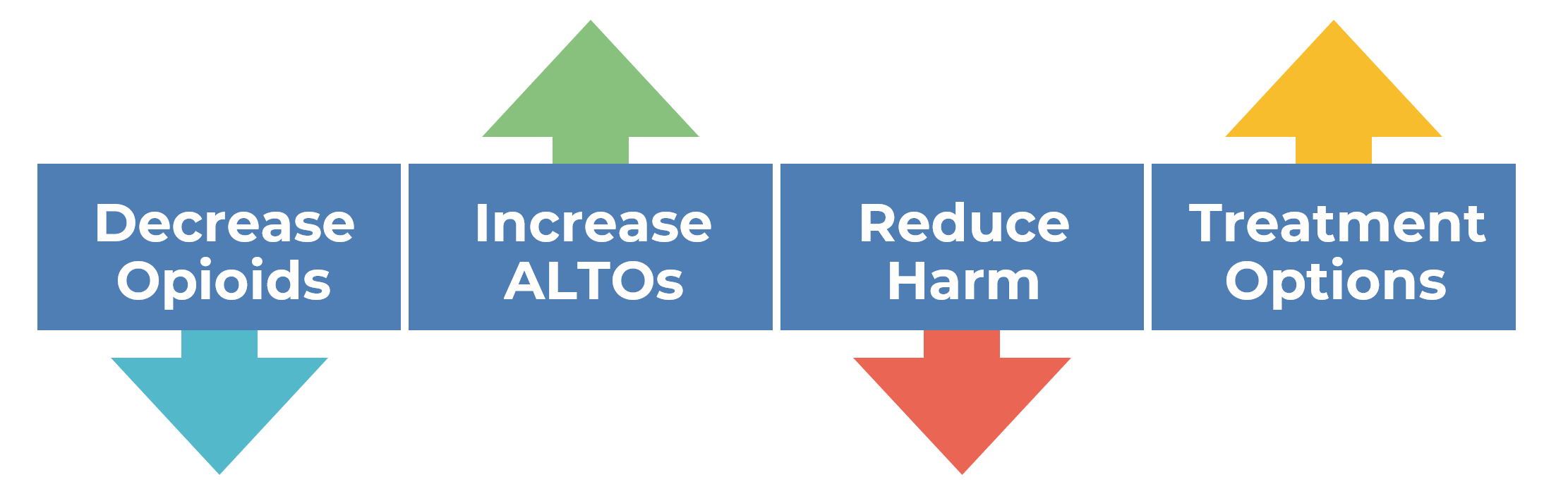 Decrease Opioids

Increase ALTOs

Reduce Harm

Treatment Options